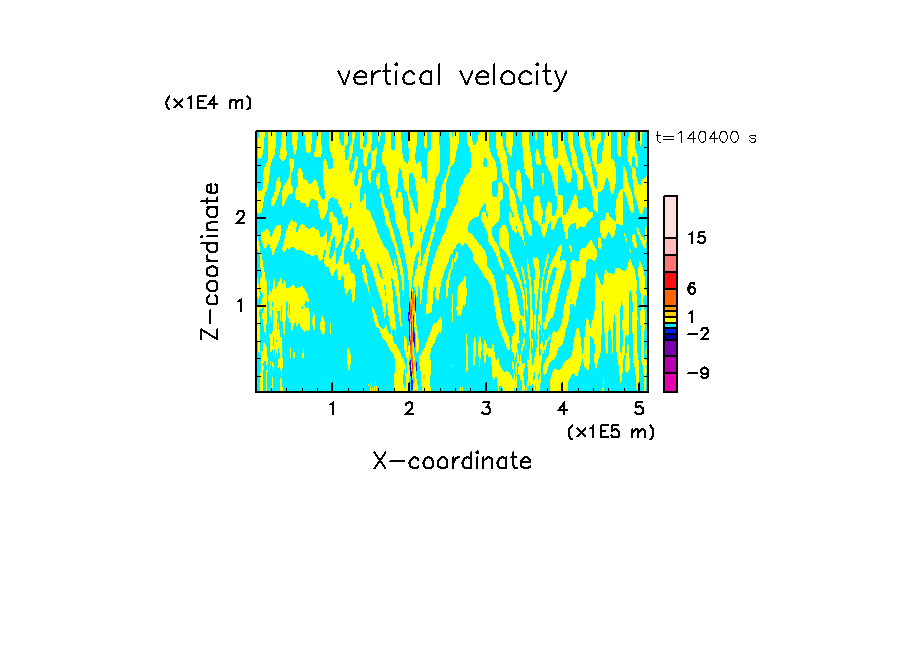 vertical velocity

(x1E4 m)

t=140400 s

Z-coordinate

2

1

15

6

1

−2

−9

1 2 3 4 5

(x1E5 m)

X-coordinate